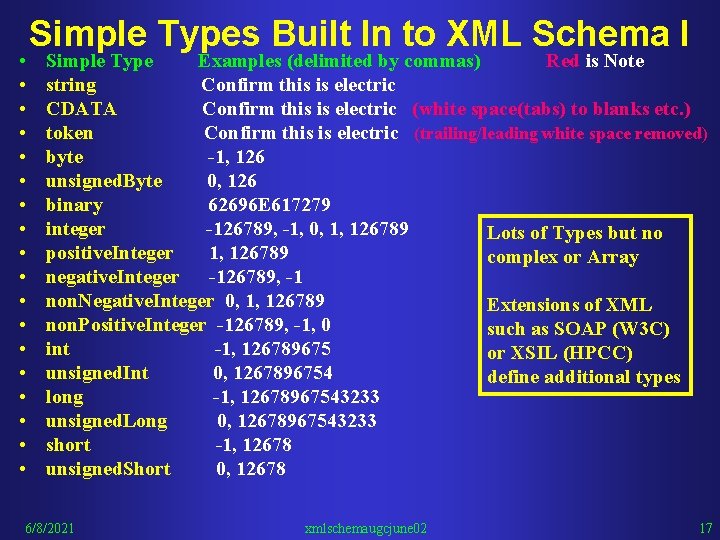 Simple Types Built In to XML Schema I

- Simple Type Examples (delimited by commas) Red is Note
- string Confirm this is electric
- CDATA Confirm this is electric (white space(tabs) to blanks etc.)
- token Confirm this is electric (trailing/leading white space removed)
- byte -1, 126
- unsignedByte 0, 126
- binary 62696E617279
- integer -126789, -1, 0, 1, 126789
- positiveInteger 1, 126789
- negativeInteger -126789, -1
- nonNegativeInteger 0, 1, 126789
- nonPositiveInteger -126789, -1, 0
- int -1, 126789675
- unsignedInt 0, 1267896754
- long -1, 12678967543233
- unsignedLong 0, 12678967543233
- short -1, 12678
- unsignedShort 0, 12678

Lots of Types but no complex or Array

Extensions of XML such as SOAP (W3C) or XSIL (HPCC) define additional types

6/8/2021 xmlschemaugcjune02 17